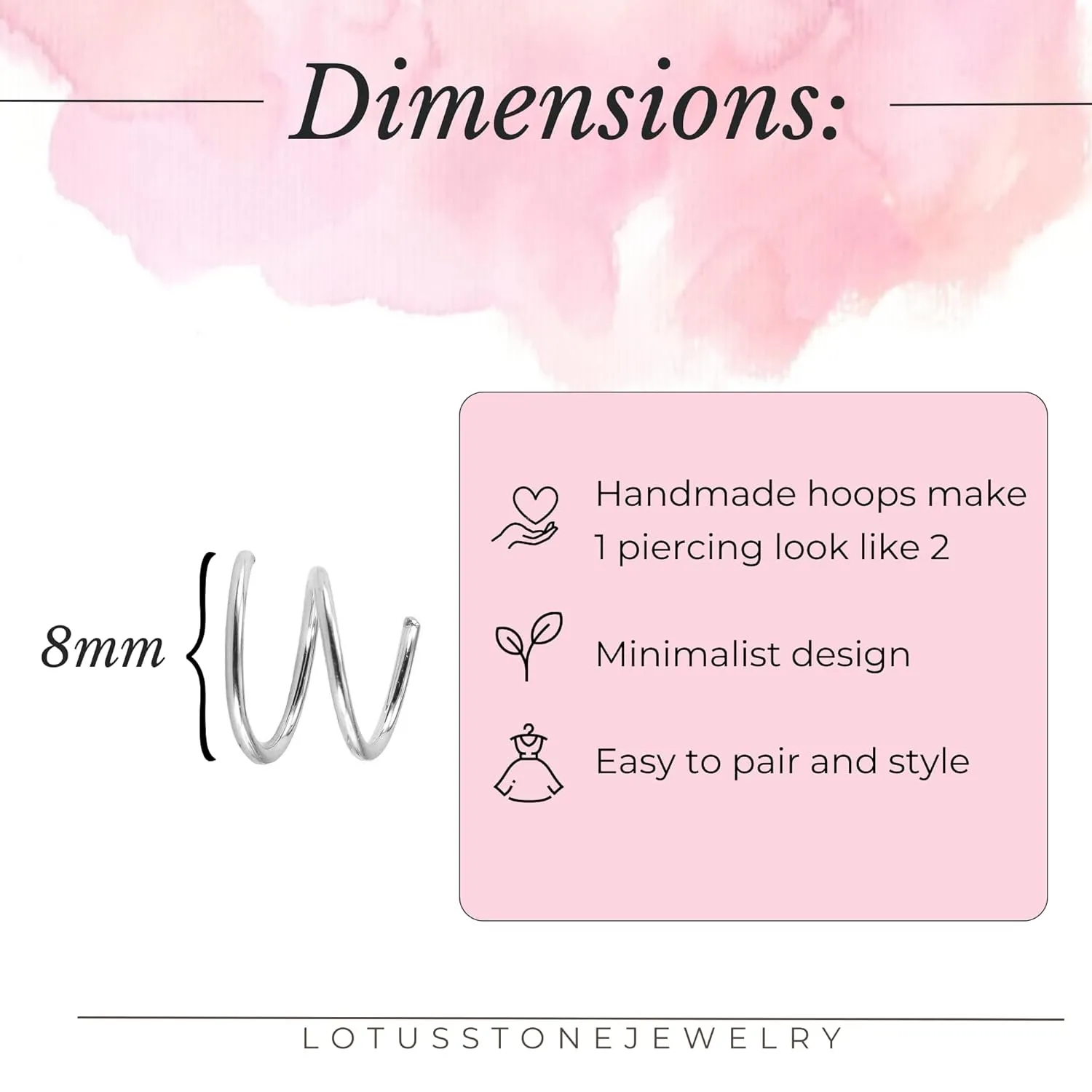 Dimensions:

8mm

Handmade hoops make 1 piercing look like 2

Minimalist design

Easy to pair and style

LOTUSSTONEJEWELRY